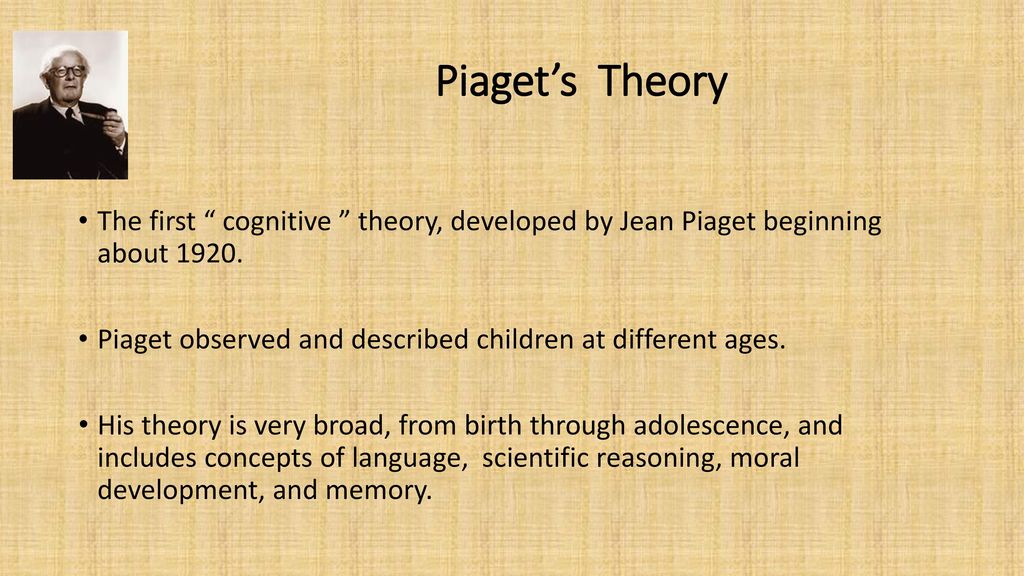 Piaget’s Theory

• The first “ cognitive ” theory, developed by Jean Piaget beginning about 1920.

• Piaget observed and described children at different ages.

• His theory is very broad, from birth through adolescence, and includes concepts of language, scientific reasoning, moral development, and memory.